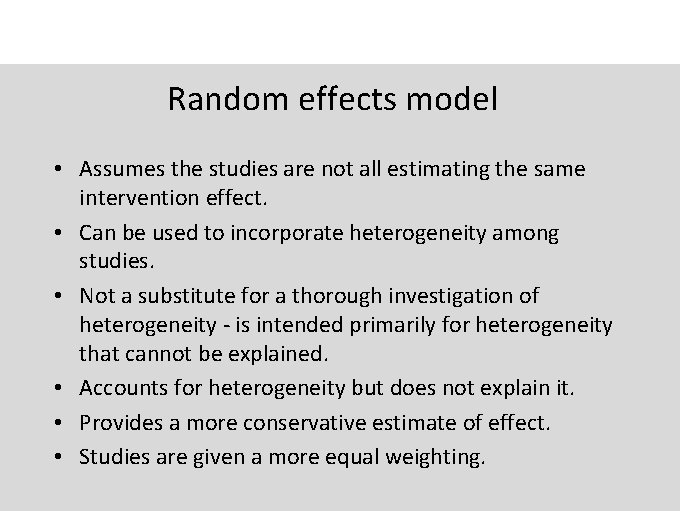 Random effects model

• Assumes the studies are not all estimating the same intervention effect.
• Can be used to incorporate heterogeneity among studies.
• Not a substitute for a thorough investigation of heterogeneity - is intended primarily for heterogeneity that cannot be explained.
• Accounts for heterogeneity but does not explain it.
• Provides a more conservative estimate of effect.
• Studies are given a more equal weighting.